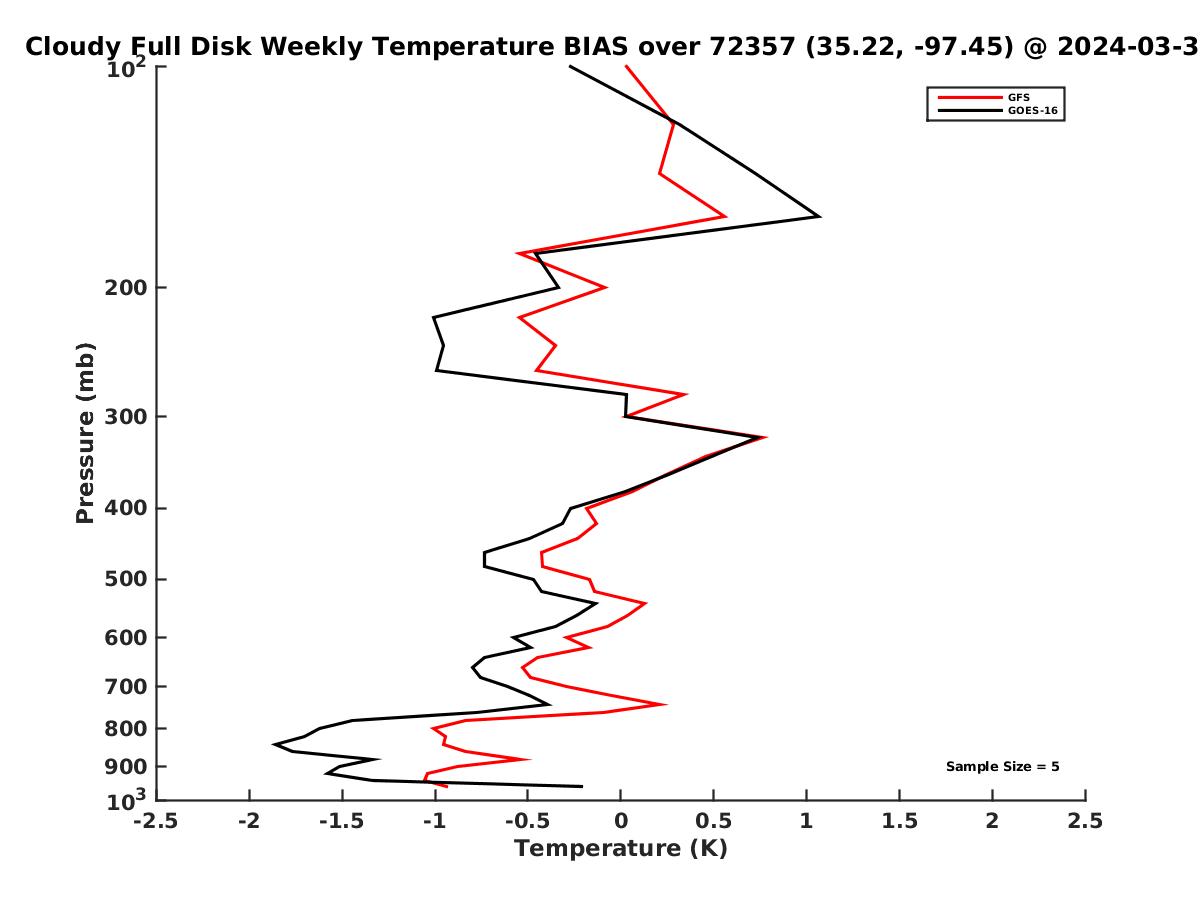 Cloudy Full Disk Weekly Temperature BIAS over 72357 (35.22, -97.45) @ 2024-03-3

GFS
GOES-16

Pressure (mb)

$10^2$
200
300
400
500
600
700
800
900
$10^3$

Sample Size = 5

-2.5
-2
-1.5
-1
-0.5
0
0.5
1
1.5
2
2.5
Temperature (K)